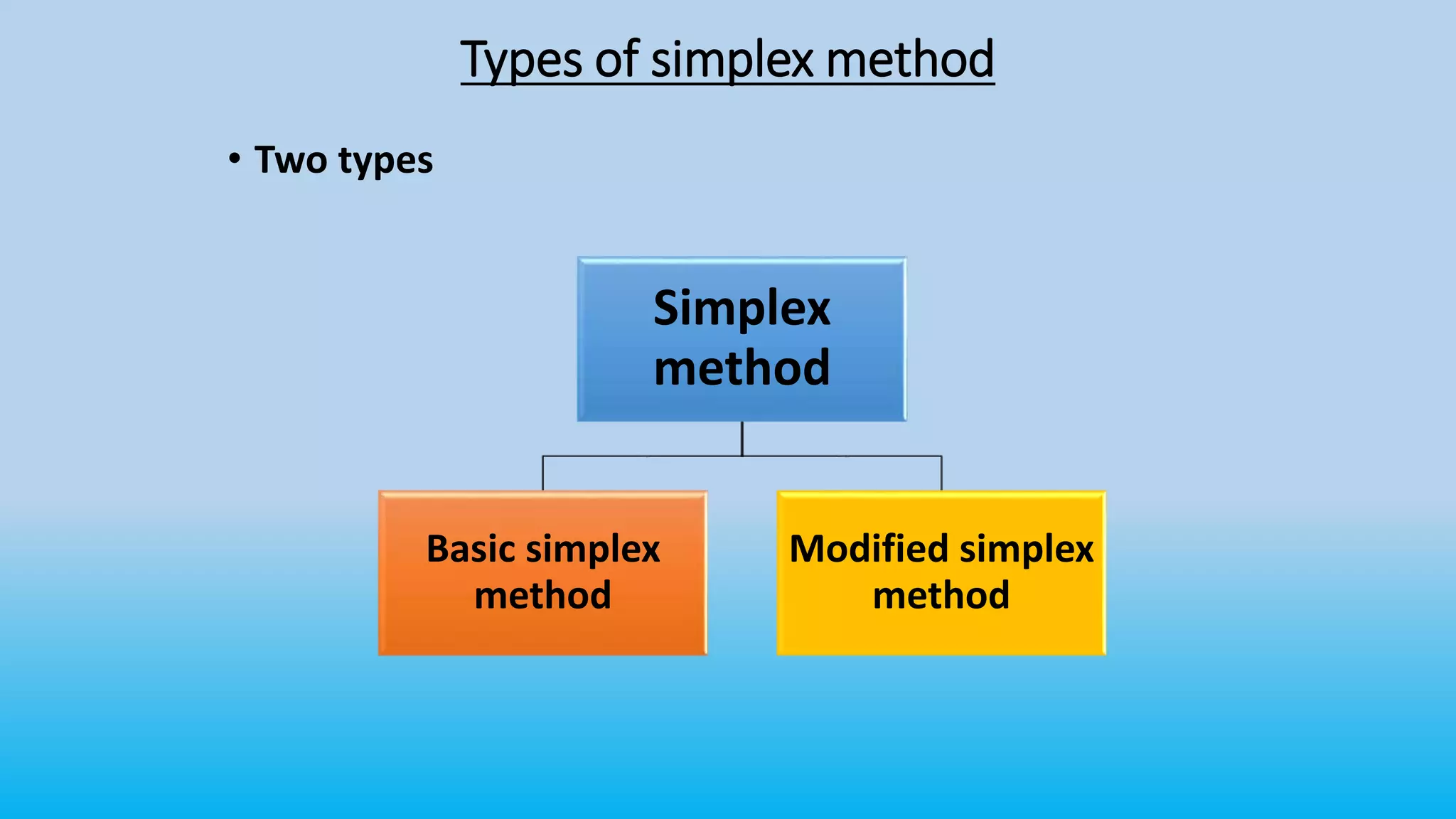 Types of simplex method

• Two types

Simplex method

Basic simplex method

Modified simplex method